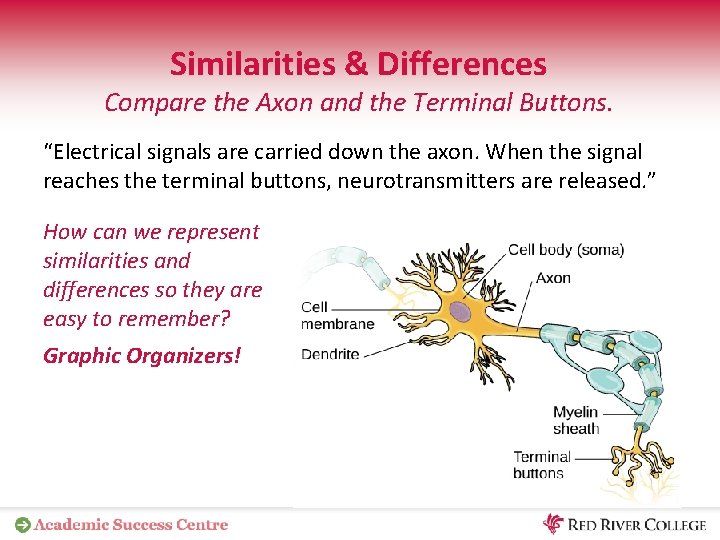 Similarities & Differences
Compare the Axon and the Terminal Buttons.

“Electrical signals are carried down the axon. When the signal reaches the terminal buttons, neurotransmitters are released.”

How can we represent similarities and differences so they are easy to remember?

Graphic Organizers!

Cell body (soma)
Axon
Cell membrane
Dendrite
Myelin sheath
Terminal buttons

Academic Success Centre
RED RIVER COLLEGE